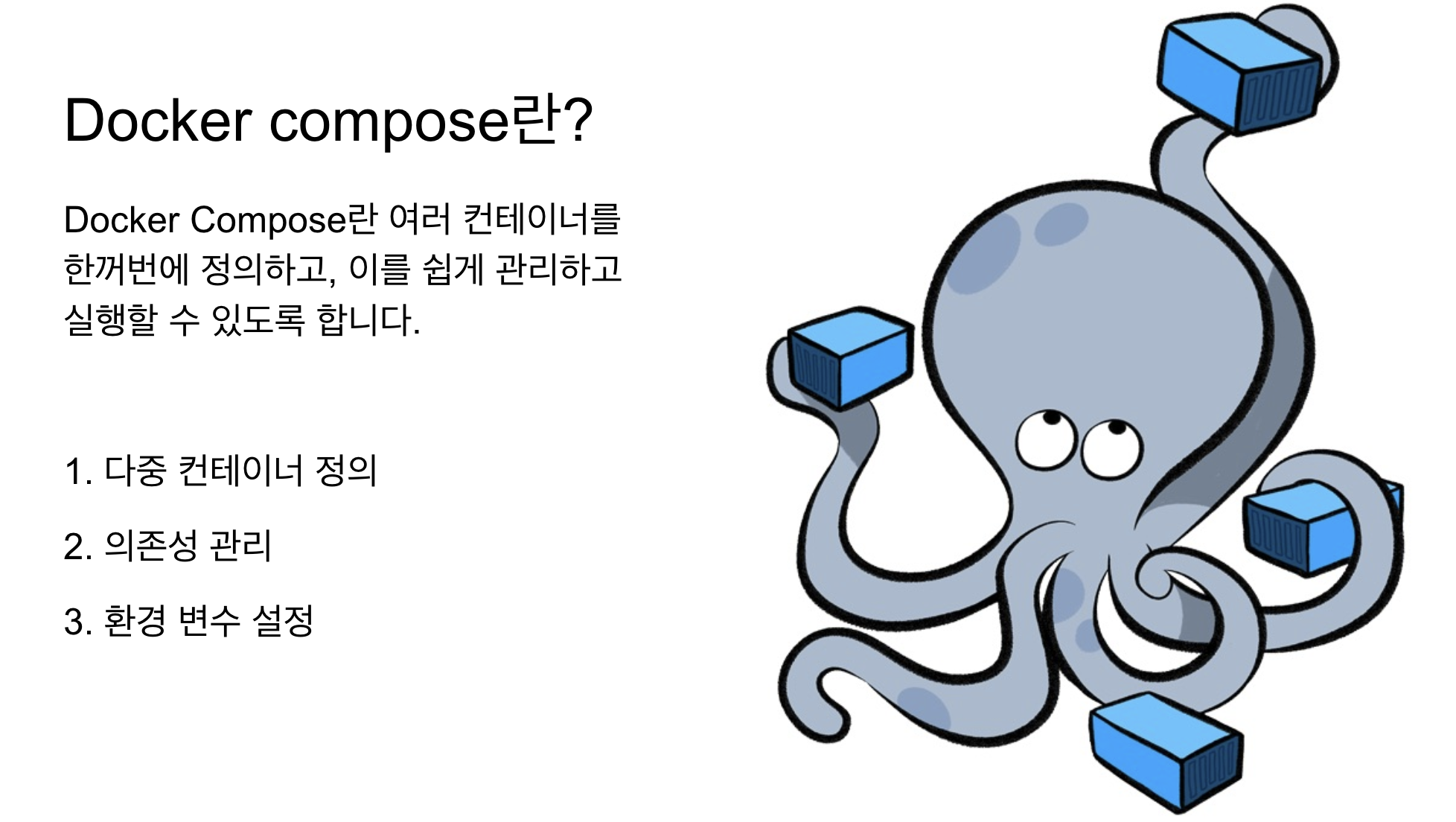 Docker compose란?

Docker Compose란 여러 컨테이너를 한꺼번에 정의하고, 이를 쉽게 관리하고 실행할 수 있도록 합니다.

1. 다중 컨테이너 정의

2. 의존성 관리

3. 환경 변수 설정